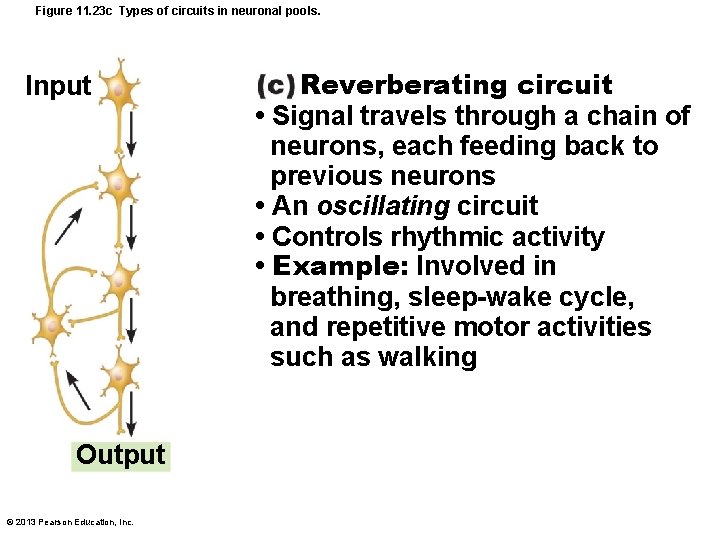 Figure 11.23c Types of circuits in neuronal pools.

Input

Output

(c) Reverberating circuit
• Signal travels through a chain of neurons, each feeding back to previous neurons
• An oscillating circuit
• Controls rhythmic activity
• Example: Involved in breathing, sleep-wake cycle, and repetitive motor activities such as walking

© 2013 Pearson Education, Inc.